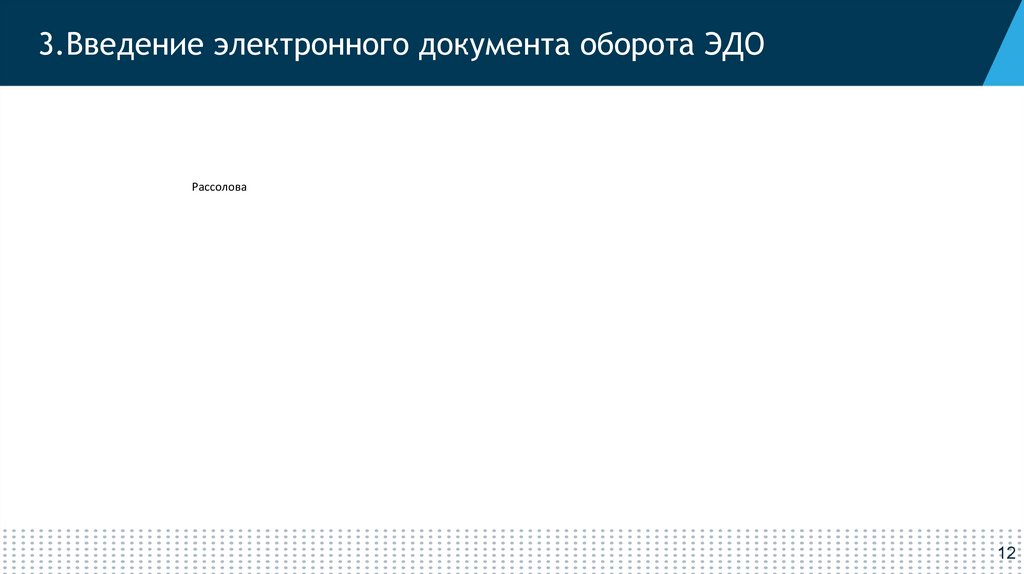 3.Введение электронного документа оборота ЭДО

Рассолова

12